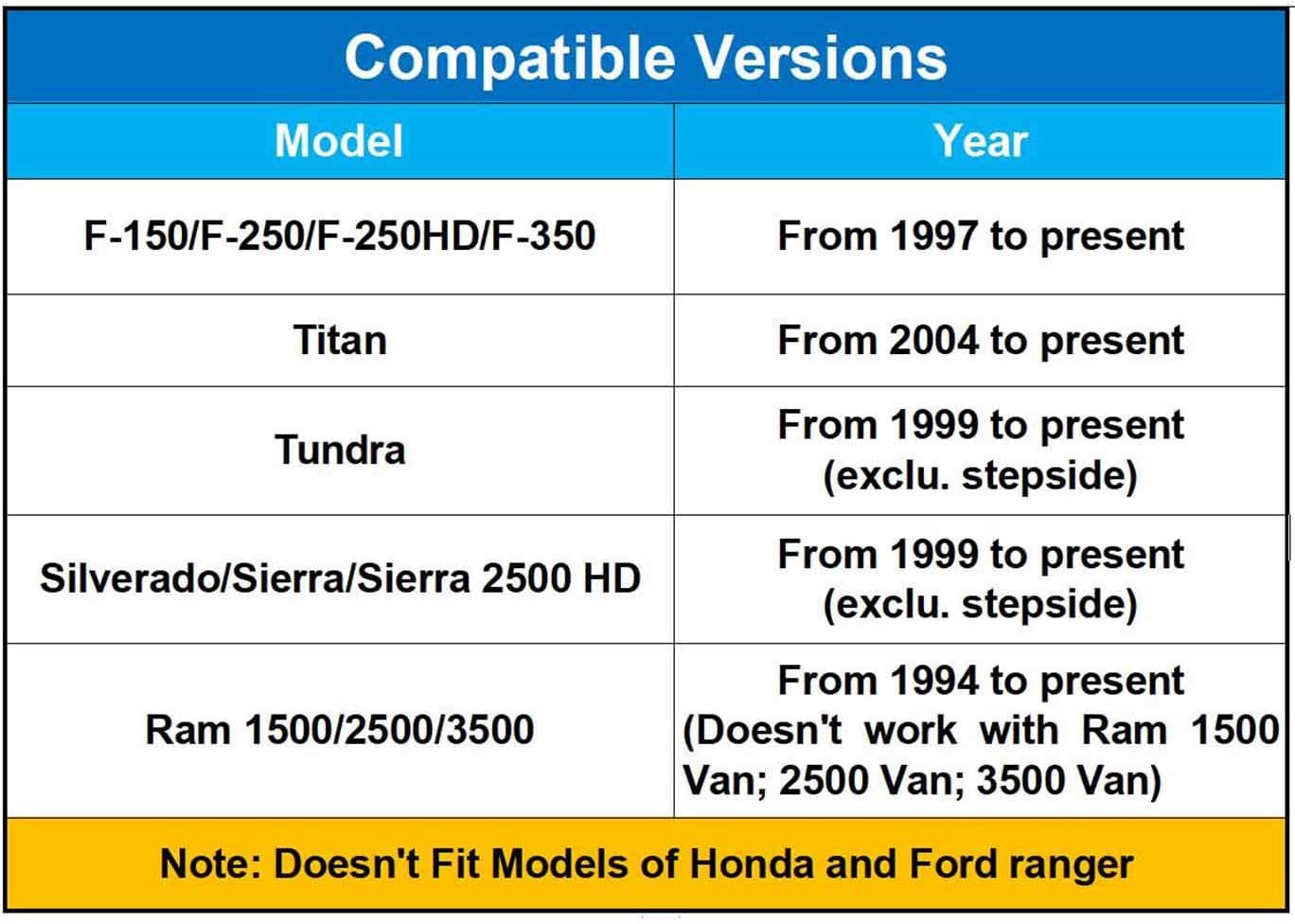 Compatible Versions

| Model | Year |
|---|---|
| F-150/F-250/F-250HD/F-350 | From 1997 to present |
| Titan | From 2004 to present |
| Tundra | From 1999 to present (exclu. stepside) |
| Silverado/Sierra/Sierra 2500 HD | From 1999 to present (exclu. stepside) |
| Ram 1500/2500/3500 | From 1994 to present (Doesn't work with Ram 1500 Van; 2500 Van; 3500 Van) |

Note: Doesn't Fit Models of Honda and Ford ranger